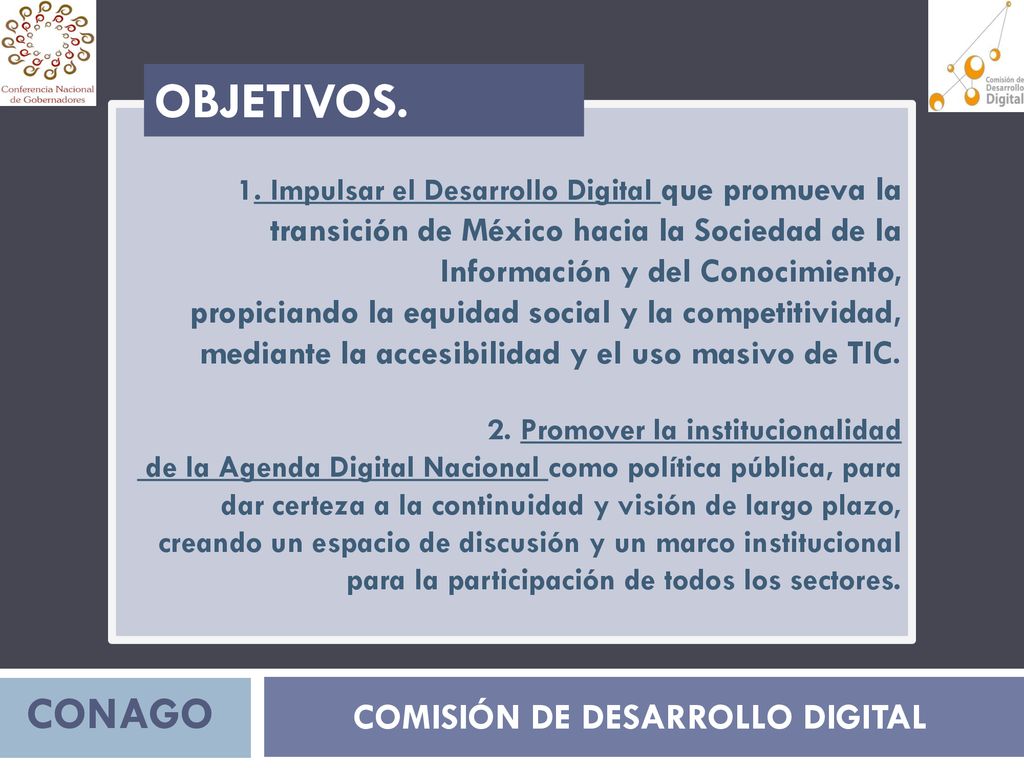 Conferencia Nacional de Gobernadores

Comisión de Desarrollo Digital

OBJETIVOS.

1. Impulsar el Desarrollo Digital que promueva la transición de México hacia la Sociedad de la Información y del Conocimiento, propiciando la equidad social y la competitividad, mediante la accesibilidad y el uso masivo de TIC.

2. Promover la institucionalidad de la Agenda Digital Nacional como política pública, para dar certeza a la continuidad y visión de largo plazo, creando un espacio de discusión y un marco institucional para la participación de todos los sectores.

CONAGO

COMISIÓN DE DESARROLLO DIGITAL